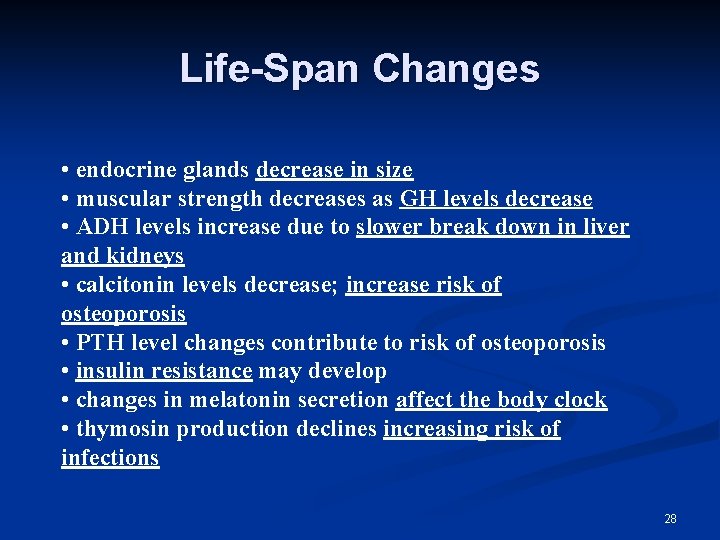 Life-Span Changes

• endocrine glands decrease in size
• muscular strength decreases as GH levels decrease
• ADH levels increase due to slower break down in liver and kidneys
• calcitonin levels decrease; increase risk of osteoporosis
• PTH level changes contribute to risk of osteoporosis
• insulin resistance may develop
• changes in melatonin secretion affect the body clock
• thymosin production declines increasing risk of infections

28